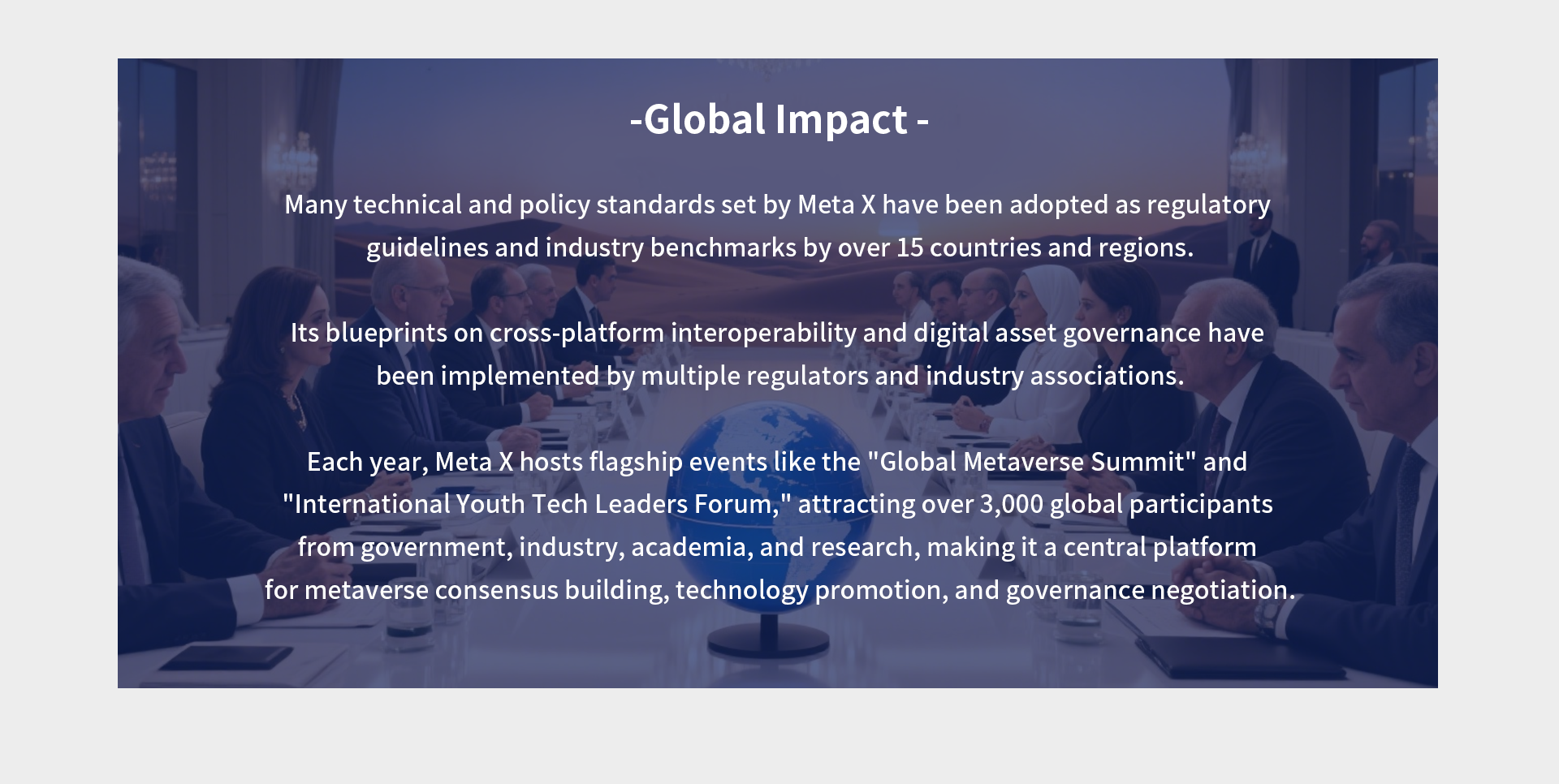 -Global Impact -

Many technical and policy standards set by Meta X have been adopted as regulatory guidelines and industry benchmarks by over 15 countries and regions.

Its blueprints on cross-platform interoperability and digital asset governance have been implemented by multiple regulators and industry associations.

Each year, Meta X hosts flagship events like the "Global Metaverse Summit" and "International Youth Tech Leaders Forum," attracting over 3,000 global participants from government, industry, academia, and research, making it a central platform for metaverse consensus building, technology promotion, and governance negotiation.